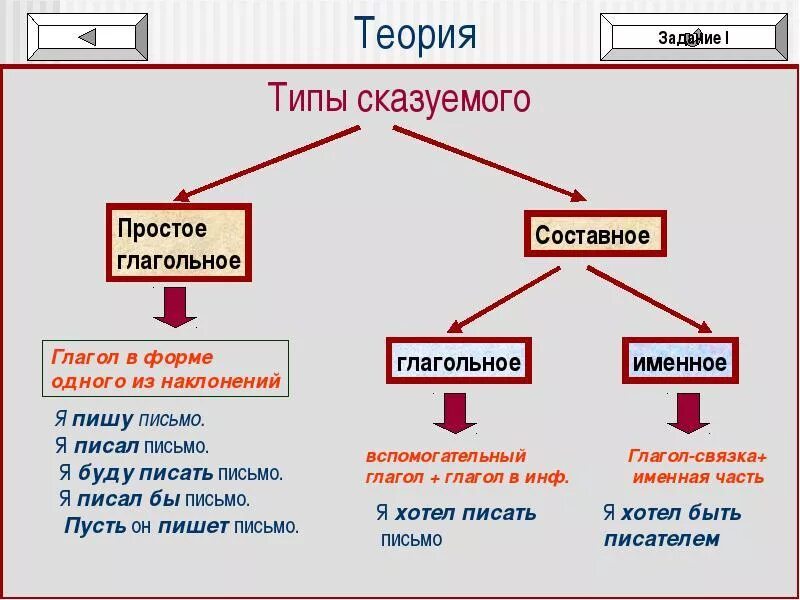 Теория

Задание I

Типы сказуемого

Простое глагольное

Составное

Глагол в форме одного из наклонений

Я пишу письмо.
Я писал письмо.
Я буду писать письмо.
Я писал бы письмо.
Пусть он пишет письмо.

глагольное

именное

вспомогательный глагол + глагол в инф.

Я хотел писать письмо

Глагол-связка+ именная часть

Я хотел быть писателем